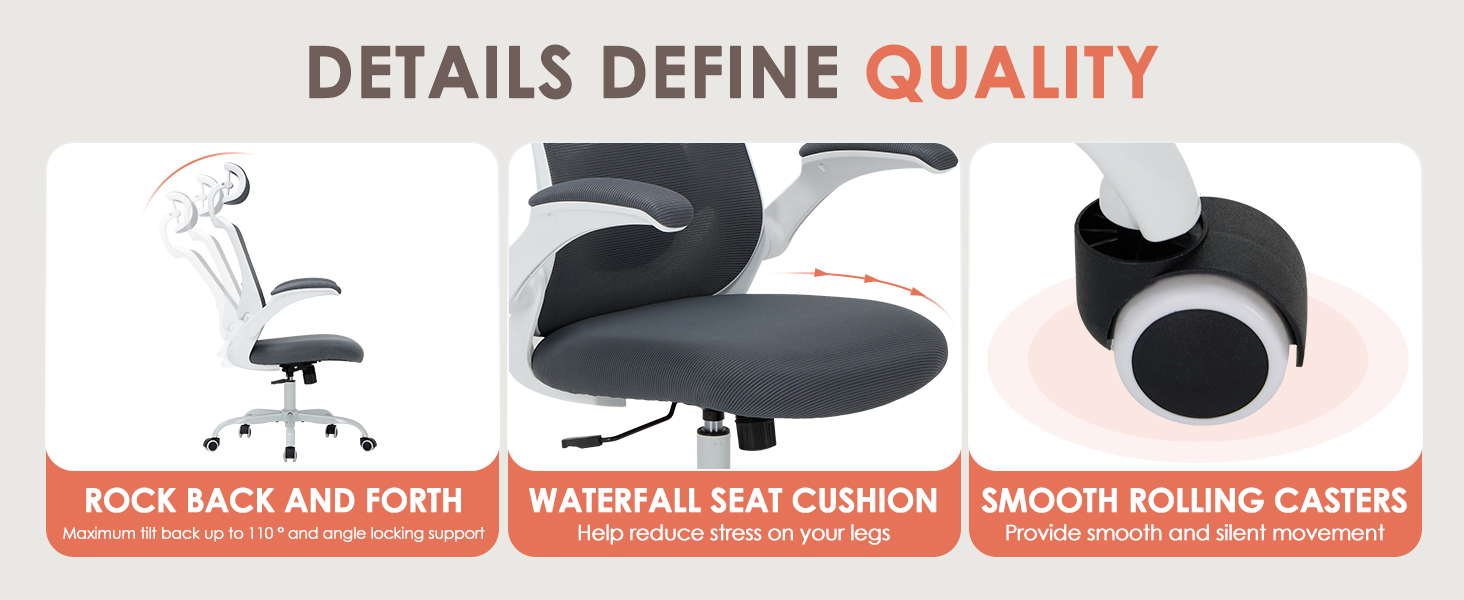 DETAILS DEFINE QUALITY

ROCK BACK AND FORTH
Maximum tilt back up to 110 ° and angle locking support

WATERFALL SEAT CUSHION
Help reduce stress on your legs

SMOOTH ROLLING CASTERS
Provide smooth and silent movement